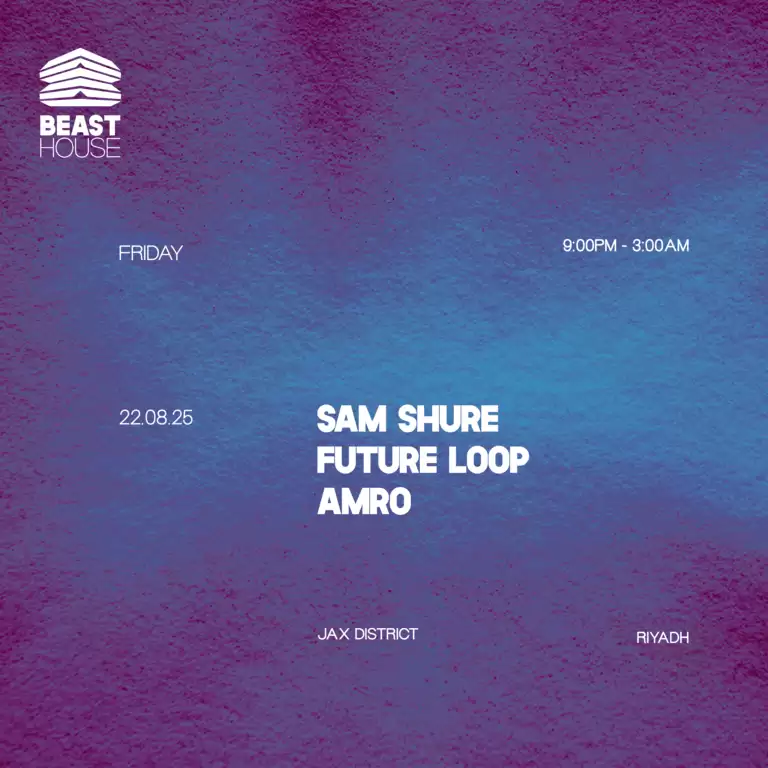 BEAST
HOUSE

FRIDAY

9:00PM - 3:00AM

22.08.25

SAM SHURE
FUTURE LOOP
AMRO

JAX DISTRICT

RIYADH